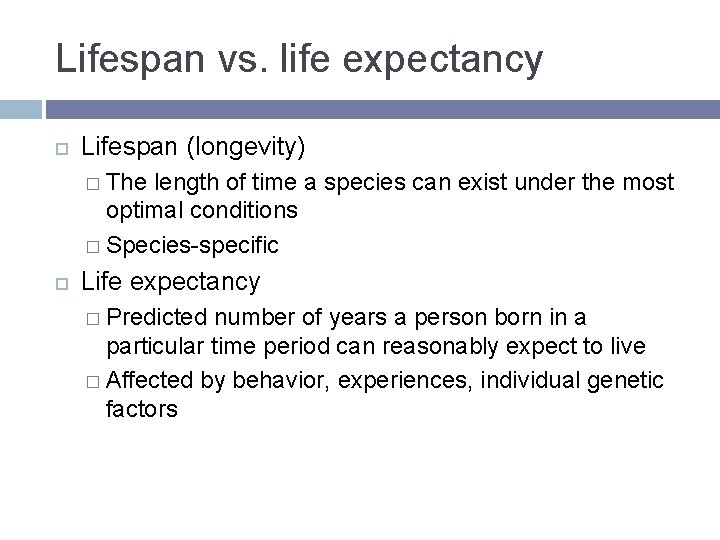 Lifespan vs. life expectancy

Lifespan (longevity)
The length of time a species can exist under the most optimal conditions
Species-specific

Life expectancy
Predicted number of years a person born in a particular time period can reasonably expect to live
Affected by behavior, experiences, individual genetic factors